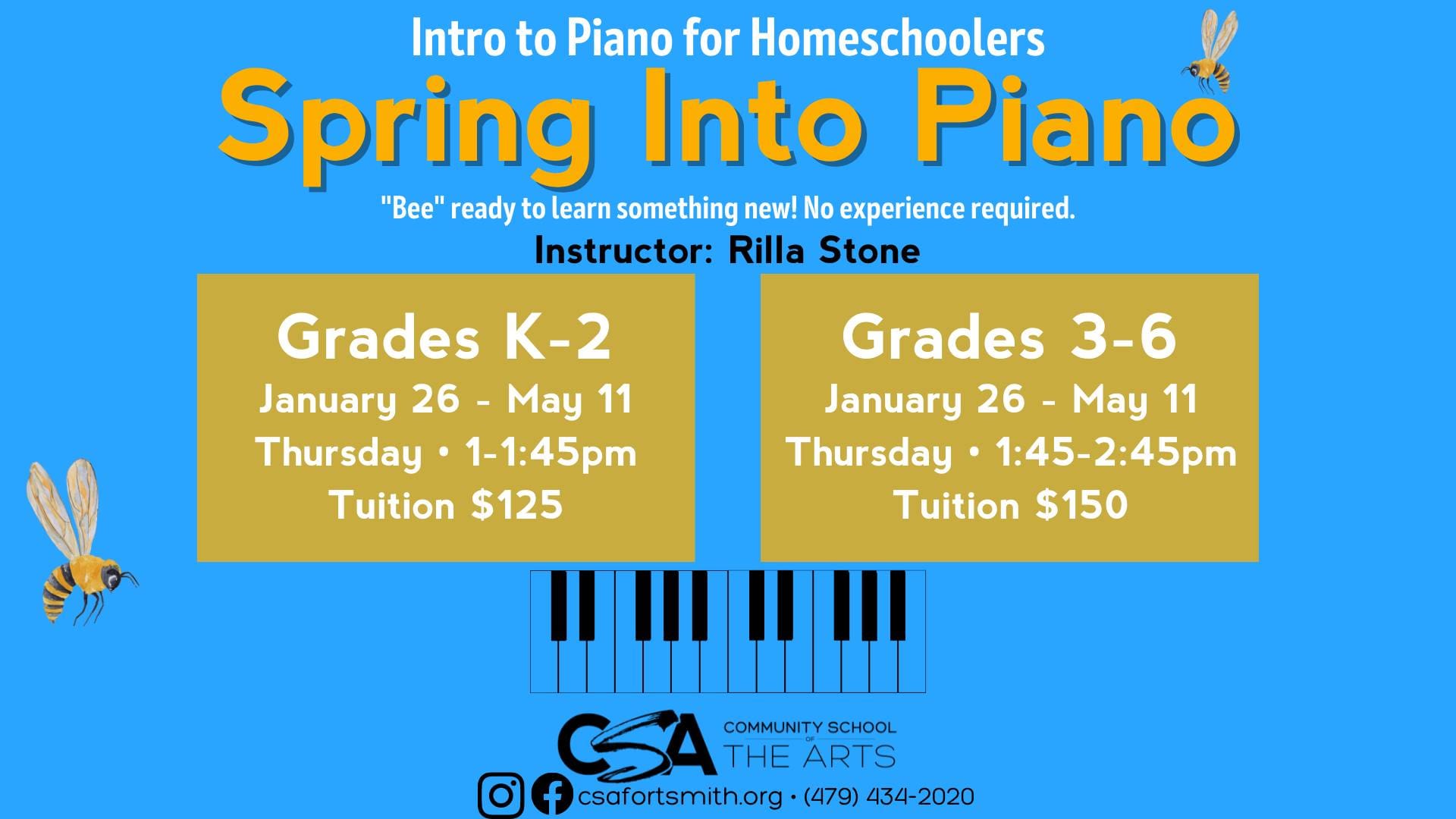 Intro to Piano for Homeschoolers

Spring Into Piano

"Bee" ready to learn something new! No experience required.

Instructor: Rilla Stone

Grades K-2
January 26 - May 11
Thursday • 1-1:45pm
Tuition $125

Grades 3-6
January 26 - May 11
Thursday • 1:45-2:45pm
Tuition $150

CSA COMMUNITY SCHOOL OF THE ARTS

csafortsmith.org • (479) 434-2020